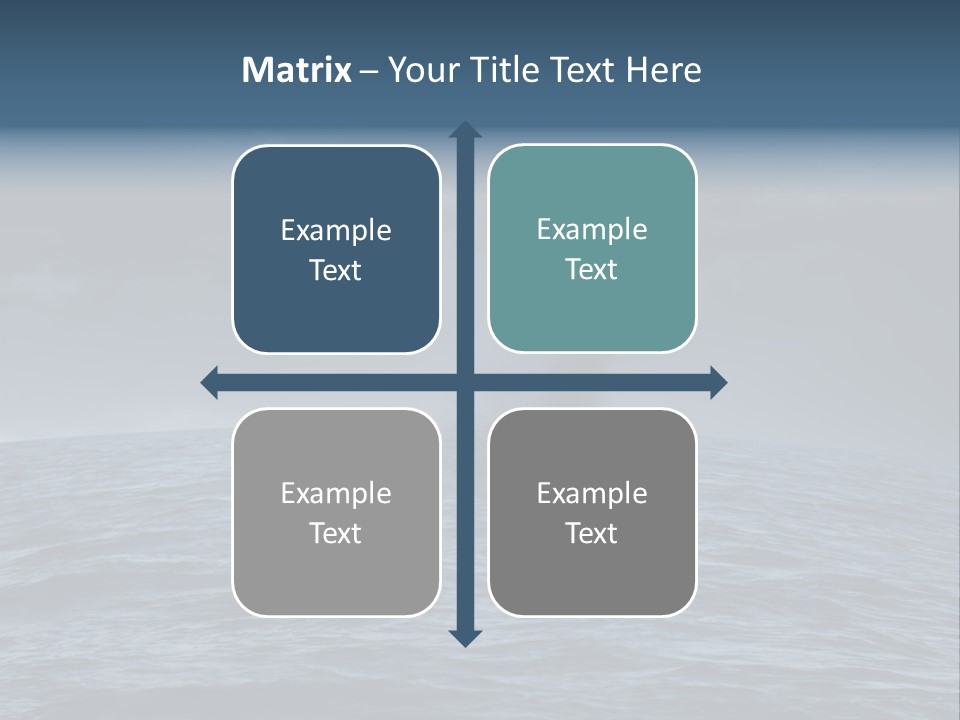 Matrix – Your Title Text Here

Example Text

Example Text

Example Text

Example Text